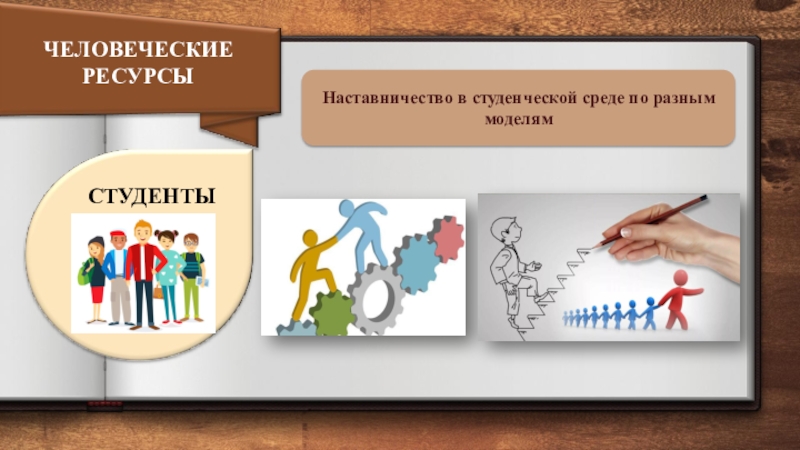 ЧЕЛОВЕЧЕСКИЕ РЕСУРСЫ

Наставничество в студенческой среде по разным моделям

СТУДЕНТЫ